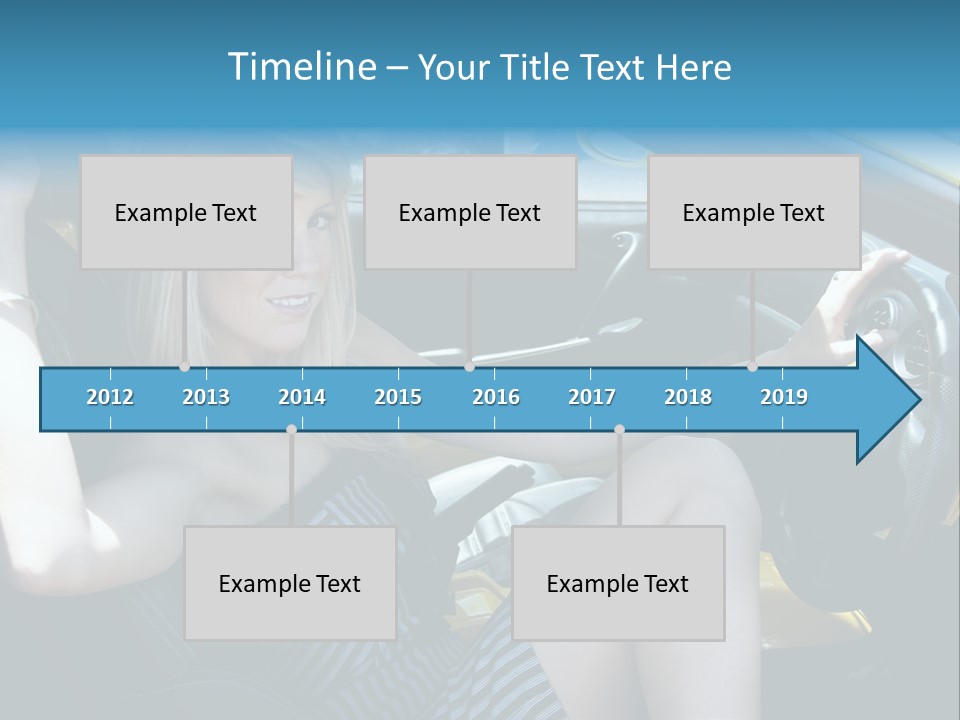 Timeline – Your Title Text Here

Example Text

Example Text

Example Text

2012 2013 2014 2015 2016 2017 2018 2019

Example Text

Example Text